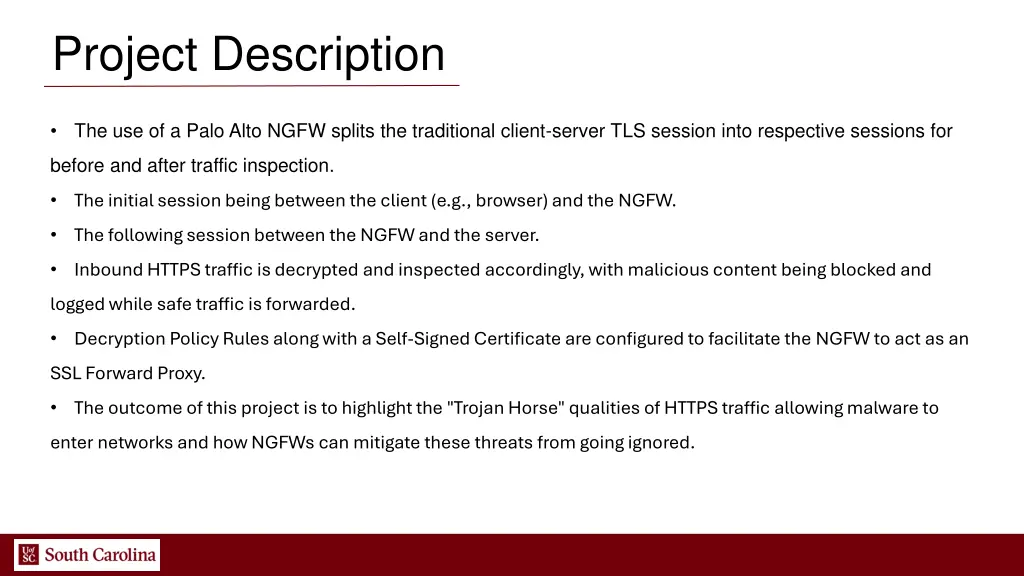 Project Description

• The use of a Palo Alto NGFW splits the traditional client-server TLS session into respective sessions for before and after traffic inspection.

• The initial session being between the client (e.g., browser) and the NGFW.

• The following session between the NGFW and the server.

• Inbound HTTPS traffic is decrypted and inspected accordingly, with malicious content being blocked and logged while safe traffic is forwarded.

• Decryption Policy Rules along with a Self-Signed Certificate are configured to facilitate the NGFW to act as an SSL Forward Proxy.

• The outcome of this project is to highlight the "Trojan Horse" qualities of HTTPS traffic allowing malware to enter networks and how NGFWs can mitigate these threats from going ignored.

UofSC South Carolina